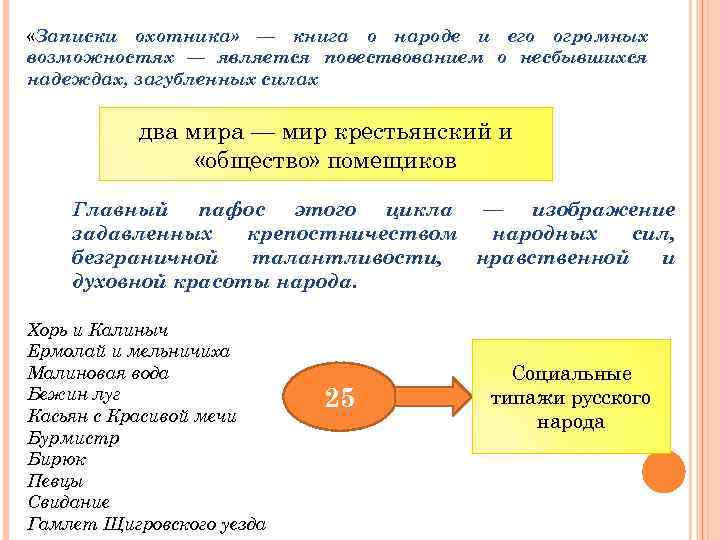 «Записки охотника» — книга о народе и его огромных возможностях — является повествованием о несбывшихся надеждах, загубленных силах

два мира — мир крестьянский и «общество» помещиков

Главный пафос этого цикла — изображение задавленных крепостничеством народных сил, безграничной талантливости, нравственной и духовной красоты народа.

Хорь и Калиныч
Ермолай и мельничиха
Малиновая вода
Бежин луг
Касьян с Красивой мечи
Бурмистр
Бирюк
Певцы
Свидание
Гамлет Щигровского уезда

25

Социальные типажи русского народа